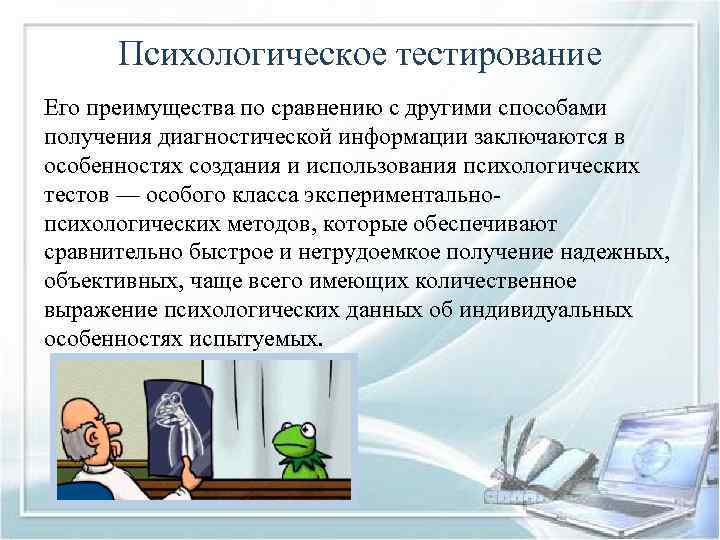 Психологическое тестирование

Его преимущества по сравнению с другими способами получения диагностической информации заключаются в особенностях создания и использования психологических тестов — особого класса экспериментально-психологических методов, которые обеспечивают сравнительно быстрое и нетрудоемкое получение надежных, объективных, чаще всего имеющих количественное выражение психологических данных об индивидуальных особенностях испытуемых.